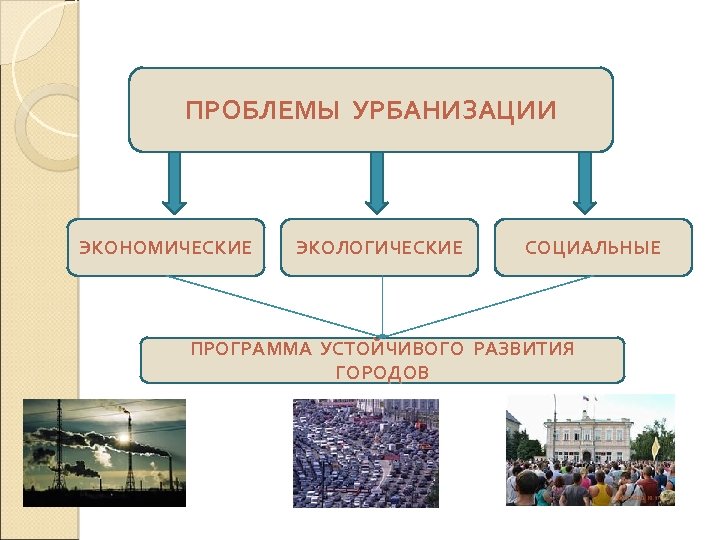 ПРОБЛЕМЫ УРБАНИЗАЦИИ

ЭКОНОМИЧЕСКИЕ

ЭКОЛОГИЧЕСКИЕ

СОЦИАЛЬНЫЕ

ПРОГРАММА УСТОЙЧИВОГО РАЗВИТИЯ ГОРОДОВ